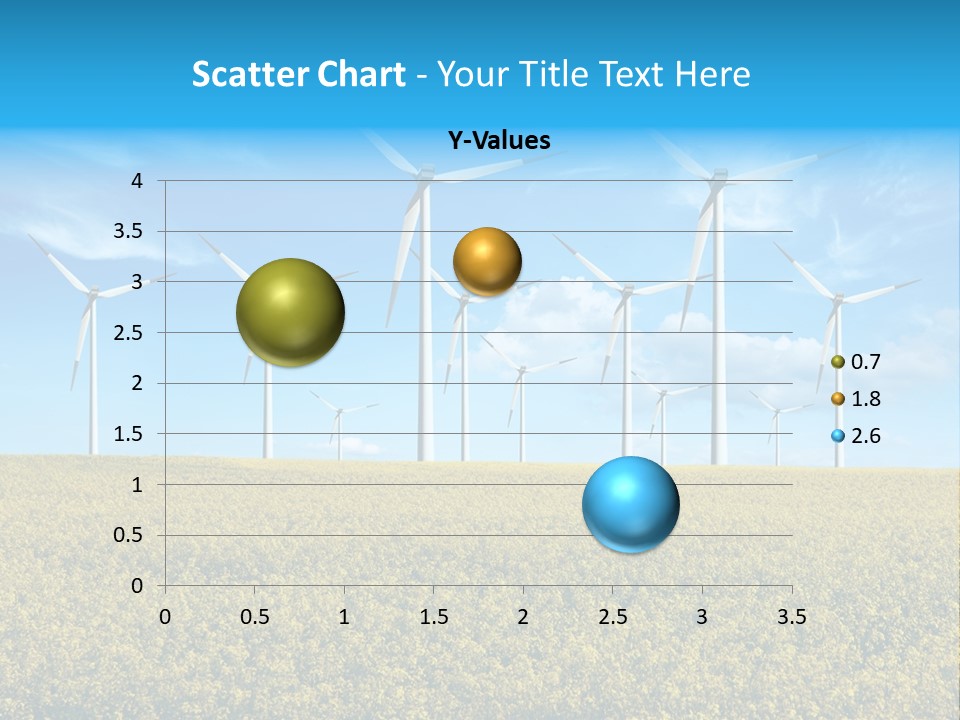 Scatter Chart - Your Title Text Here

Y-Values

4
3.5
3
2.5
2
1.5
1
0.5
0

0 0.5 1 1.5 2 2.5 3 3.5

0.7
1.8
2.6